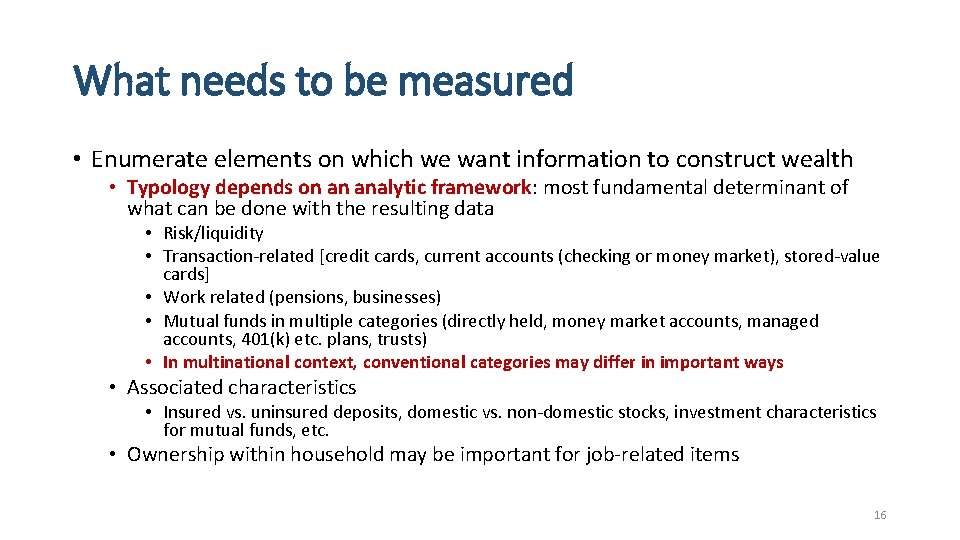 What needs to be measured

• Enumerate elements on which we want information to construct wealth
  • Typology depends on an analytic framework: most fundamental determinant of what can be done with the resulting data
    • Risk/liquidity
    • Transaction-related [credit cards, current accounts (checking or money market), stored-value cards]
    • Work related (pensions, businesses)
    • Mutual funds in multiple categories (directly held, money market accounts, managed accounts, 401(k) etc. plans, trusts)
    • In multinational context, conventional categories may differ in important ways
  • Associated characteristics
    • Insured vs. uninsured deposits, domestic vs. non-domestic stocks, investment characteristics for mutual funds, etc.
  • Ownership within household may be important for job-related items

16